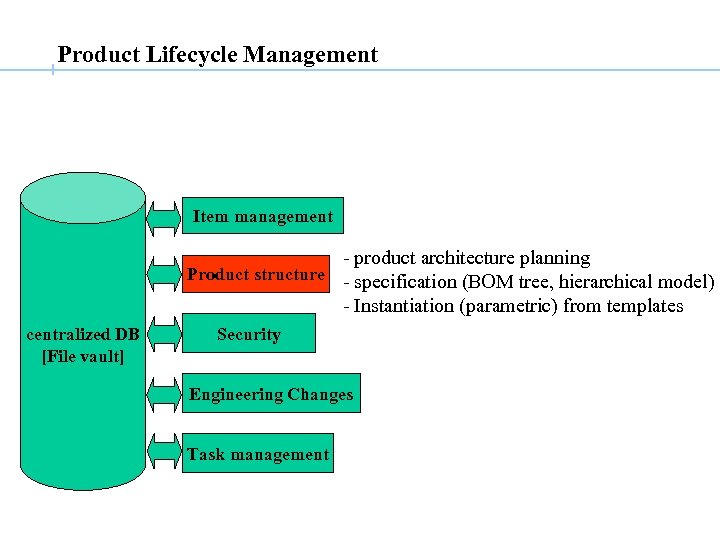 Product Lifecycle Management

centralized DB
[File vault]

Item management

Product structure

- product architecture planning
- specification (BOM tree, hierarchical model)
- Instantiation (parametric) from templates

Security

Engineering Changes

Task management